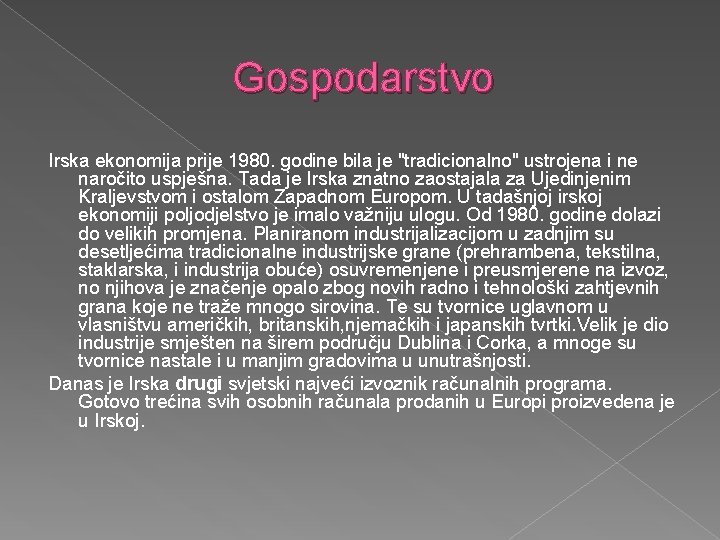 Gospodarstvo

Irska ekonomija prije 1980. godine bila je "tradicionalno" ustrojena i ne naročito uspješna. Tada je Irska znatno zaostajala za Ujedinjenim Kraljevstvom i ostalom Zapadnom Europom. U tadašnjoj irskoj ekonomiji poljodjelstvo je imalo važniju ulogu. Od 1980. godine dolazi do velikih promjena. Planiranom industrijalizacijom u zadnjim su desetljećima tradicionalne industrijske grane (prehrambena, tekstilna, staklarska, i industrija obuće) osuvremenjene i preusmjerene na izvoz, no njihova je značenje opalo zbog novih radno i tehnološki zahtjevnih grana koje ne traže mnogo sirovina. Te su tvornice uglavnom u vlasništvu američkih, britanskih,njemačkih i japanskih tvrtki.Velik je dio industrije smješten na širem području Dublina i Corka, a mnoge su tvornice nastale i u manjim gradovima u unutrašnjosti.

Danas je Irska drugi svjetski najveći izvoznik računalnih programa. Gotovo trećina svih osobnih računala prodanih u Europi proizvedena je u Irskoj.